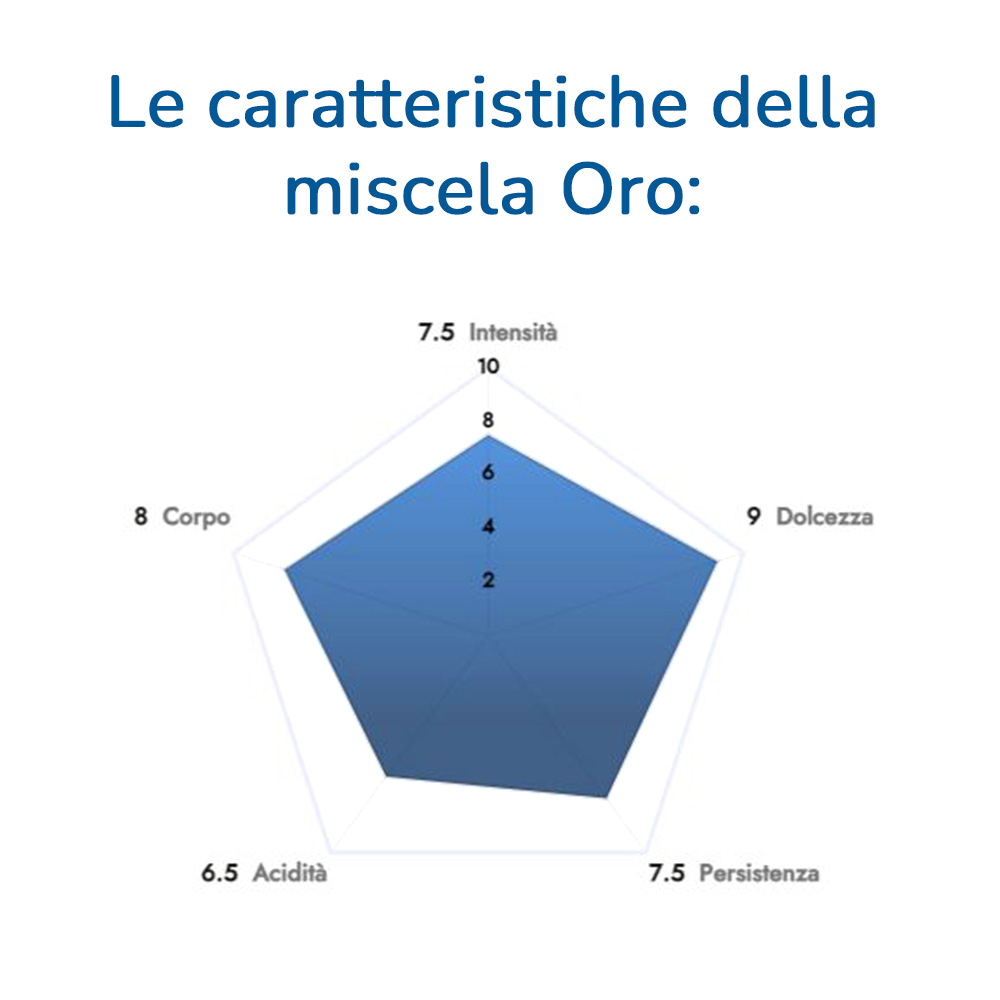 Le caratteristiche della miscela Oro:

7.5 Intensità

10

8

6

4

2

8 Corpo

9 Dolcezza

6.5 Acidità

7.5 Persistenza